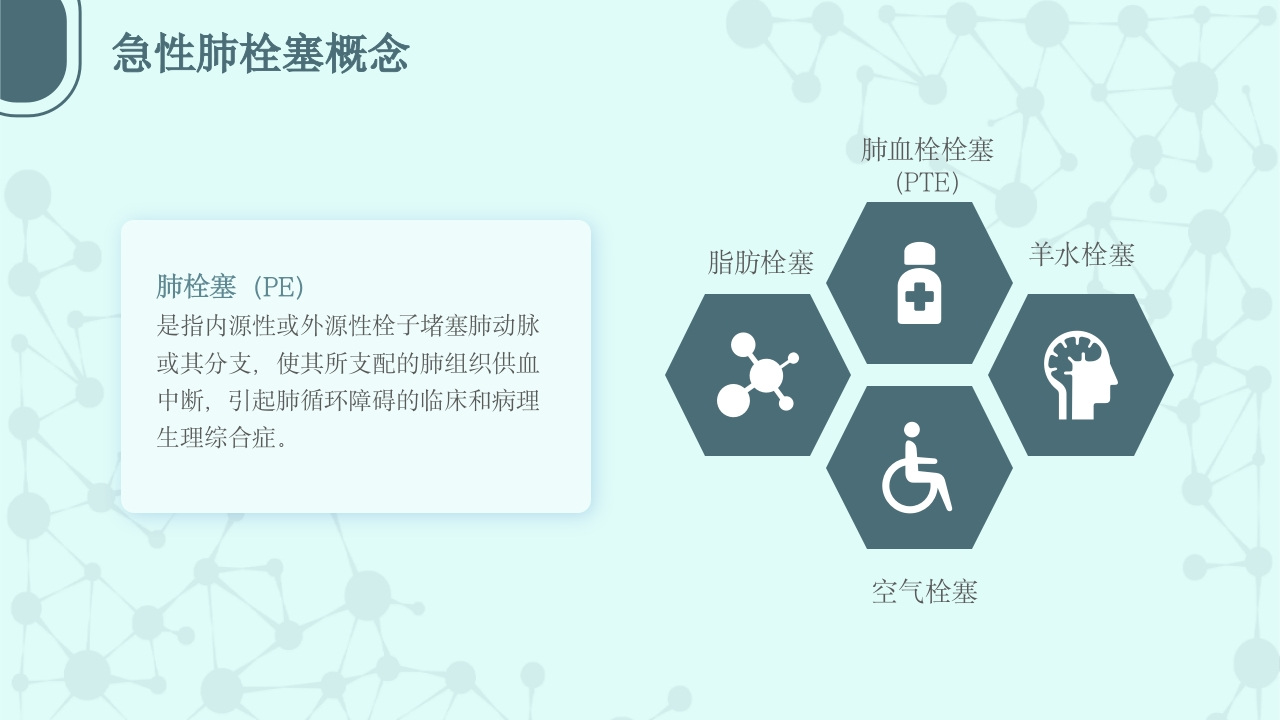 急性肺栓塞概念

肺栓塞（PE）
是指内源性或外源性栓子堵塞肺动脉或其分支，使其所支配的肺组织供血中断，引起肺循环障碍的临床和病理生理综合症。

肺血栓栓塞
(PTE)

脂肪栓塞

羊水栓塞

空气栓塞